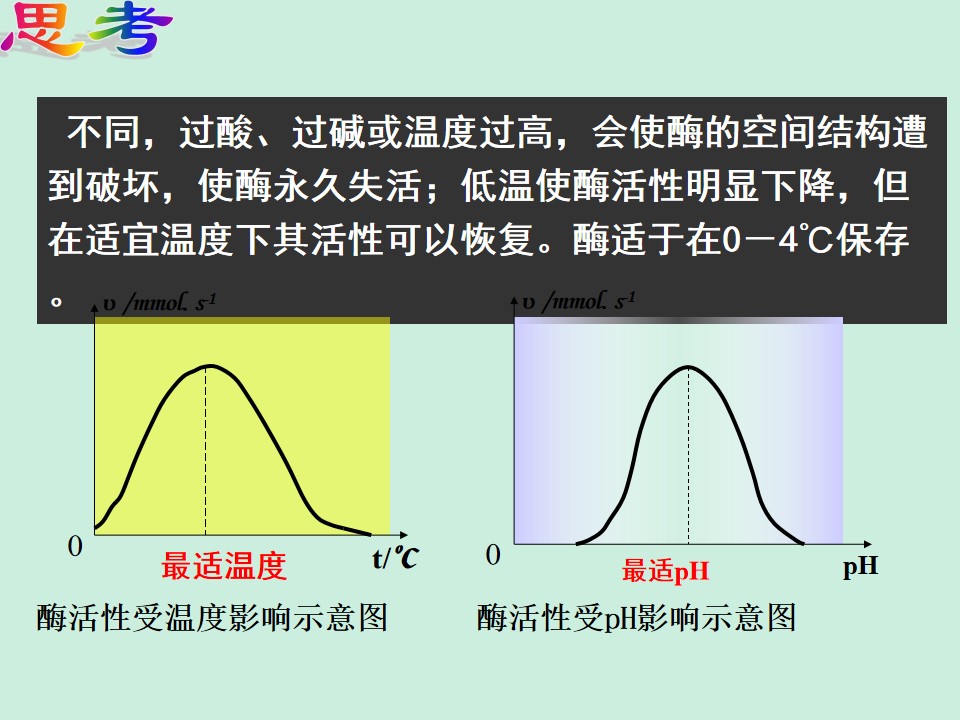 思考

不同，过酸、过碱或温度过高，会使酶的空间结构遭到破坏，使酶永久失活；低温使酶活性明显下降，但在适宜温度下其活性可以恢复。酶适于在0－4℃保存。

υ /mmol. $s^{-1}$

0

最适温度

t/℃

酶活性受温度影响示意图

υ /mmol. $s^{-1}$

0

最适pH

pH

酶活性受pH影响示意图